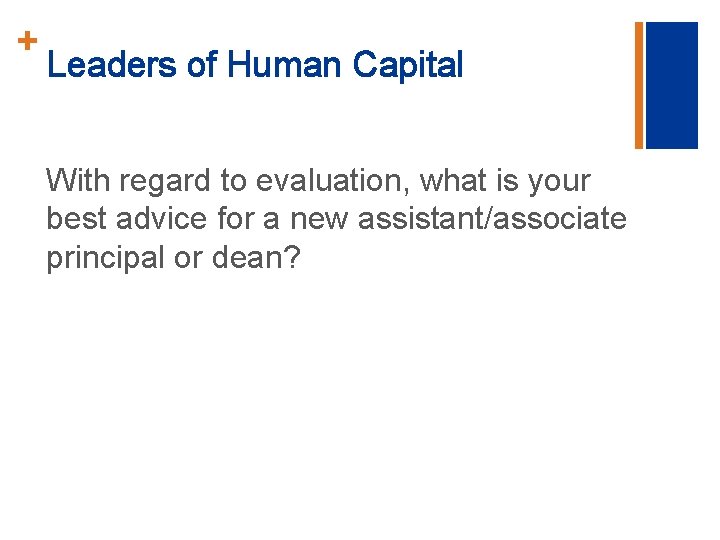 +
Leaders of Human Capital

With regard to evaluation, what is your best advice for a new assistant/associate principal or dean?